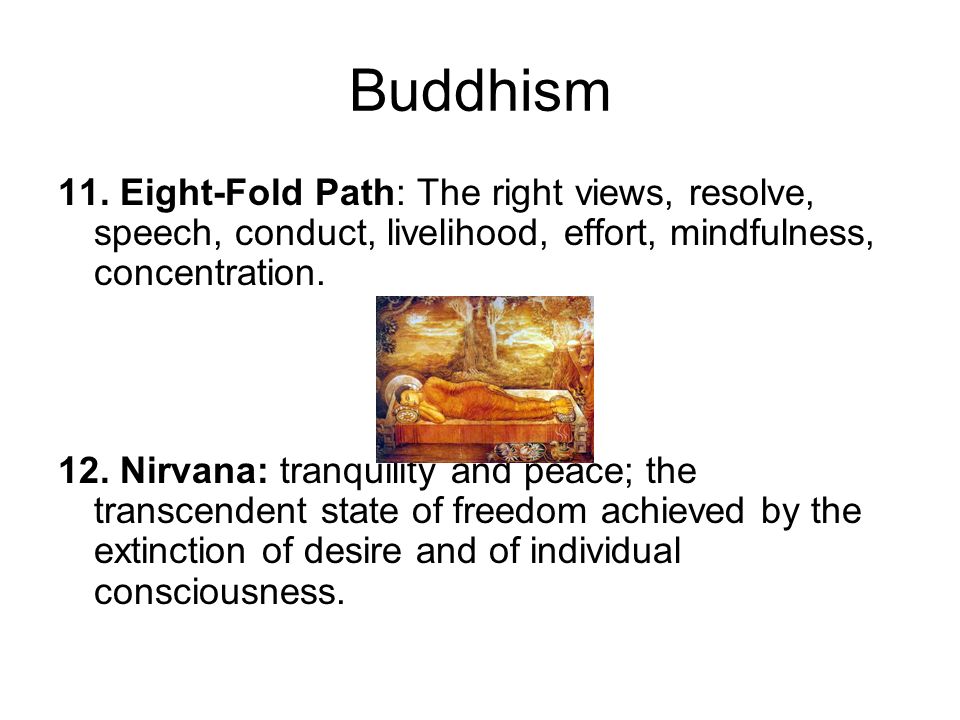 Buddhism

11. Eight-Fold Path: The right views, resolve, speech, conduct, livelihood, effort, mindfulness, concentration.

12. Nirvana: tranquility and peace; the transcendent state of freedom achieved by the extinction of desire and of individual consciousness.